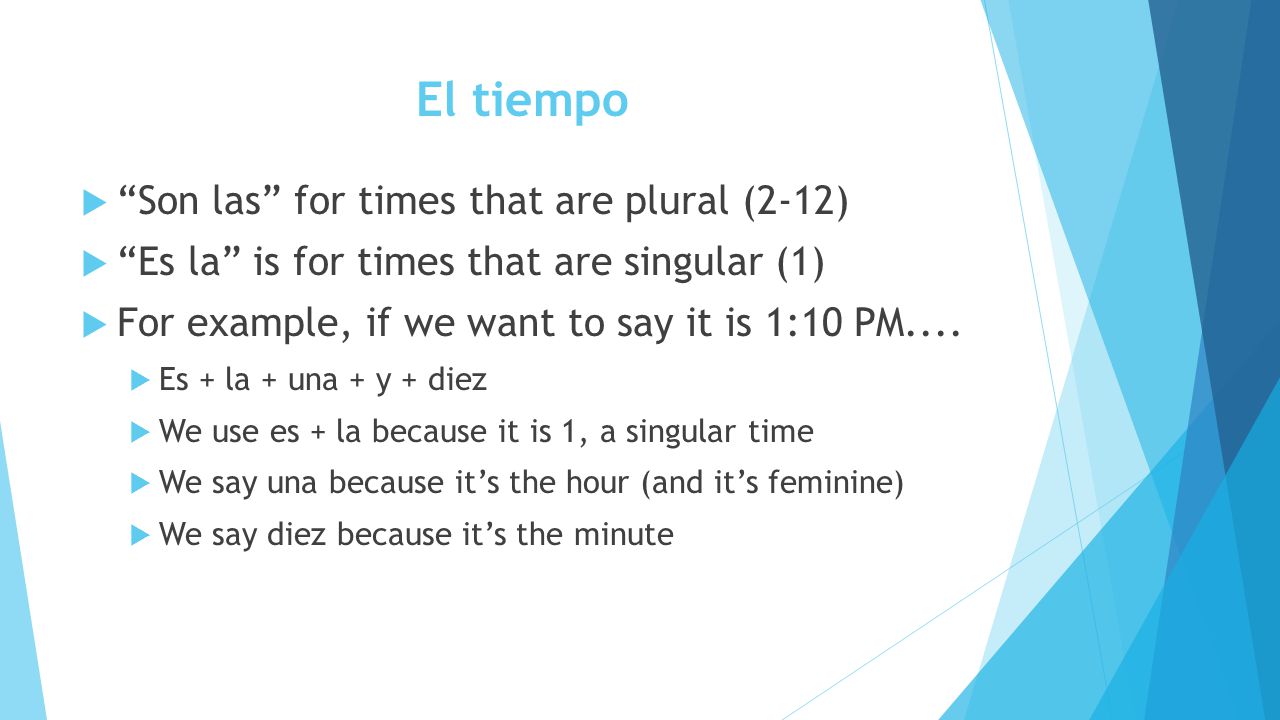 El tiempo

“Son las” for times that are plural (2-12)

“Es la” is for times that are singular (1)

For example, if we want to say it is 1:10 PM....

Es + la + una + y + diez

We use es + la because it is 1, a singular time

We say una because it’s the hour (and it’s feminine)

We say diez because it’s the minute